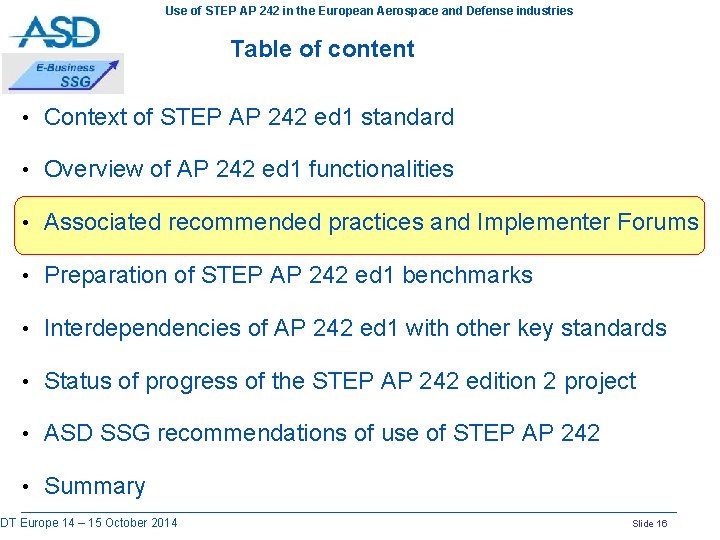 Use of STEP AP 242 in the European Aerospace and Defense industries

ASD

E-Business SSG

Table of content

• Context of STEP AP 242 ed1 standard

• Overview of AP 242 ed1 functionalities

• Associated recommended practices and Implementer Forums

• Preparation of STEP AP 242 ed1 benchmarks

• Interdependencies of AP 242 ed1 with other key standards

• Status of progress of the STEP AP 242 edition 2 project

• ASD SSG recommendations of use of STEP AP 242

• Summary

DT Europe 14 – 15 October 2014

Slide 16